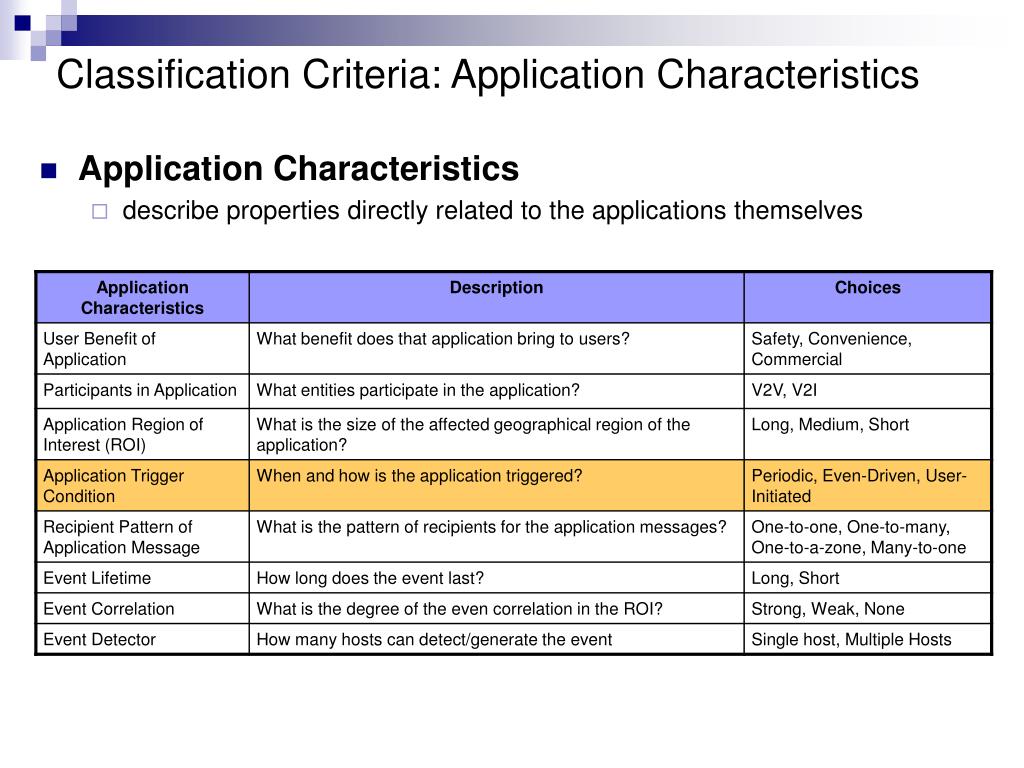 Classification Criteria: Application Characteristics

Application Characteristics

describe properties directly related to the applications themselves

| Application Characteristics | Description | Choices |
|---|---|---|
| User Benefit of Application | What benefit does that application bring to users? | Safety, Convenience, Commercial |
| Participants in Application | What entities participate in the application? | V2V, V2I |
| Application Region of Interest (ROI) | What is the size of the affected geographical region of the application? | Long, Medium, Short |
| Application Trigger Condition | When and how is the application triggered? | Periodic, Even-Driven, User-Initiated |
| Recipient Pattern of Application Message | What is the pattern of recipients for the application messages? | One-to-one, One-to-many, One-to-a-zone, Many-to-one |
| Event Lifetime | How long does the event last? | Long, Short |
| Event Correlation | What is the degree of the even correlation in the ROI? | Strong, Weak, None |
| Event Detector | How many hosts can detect/generate the event | Single host, Multiple Hosts |